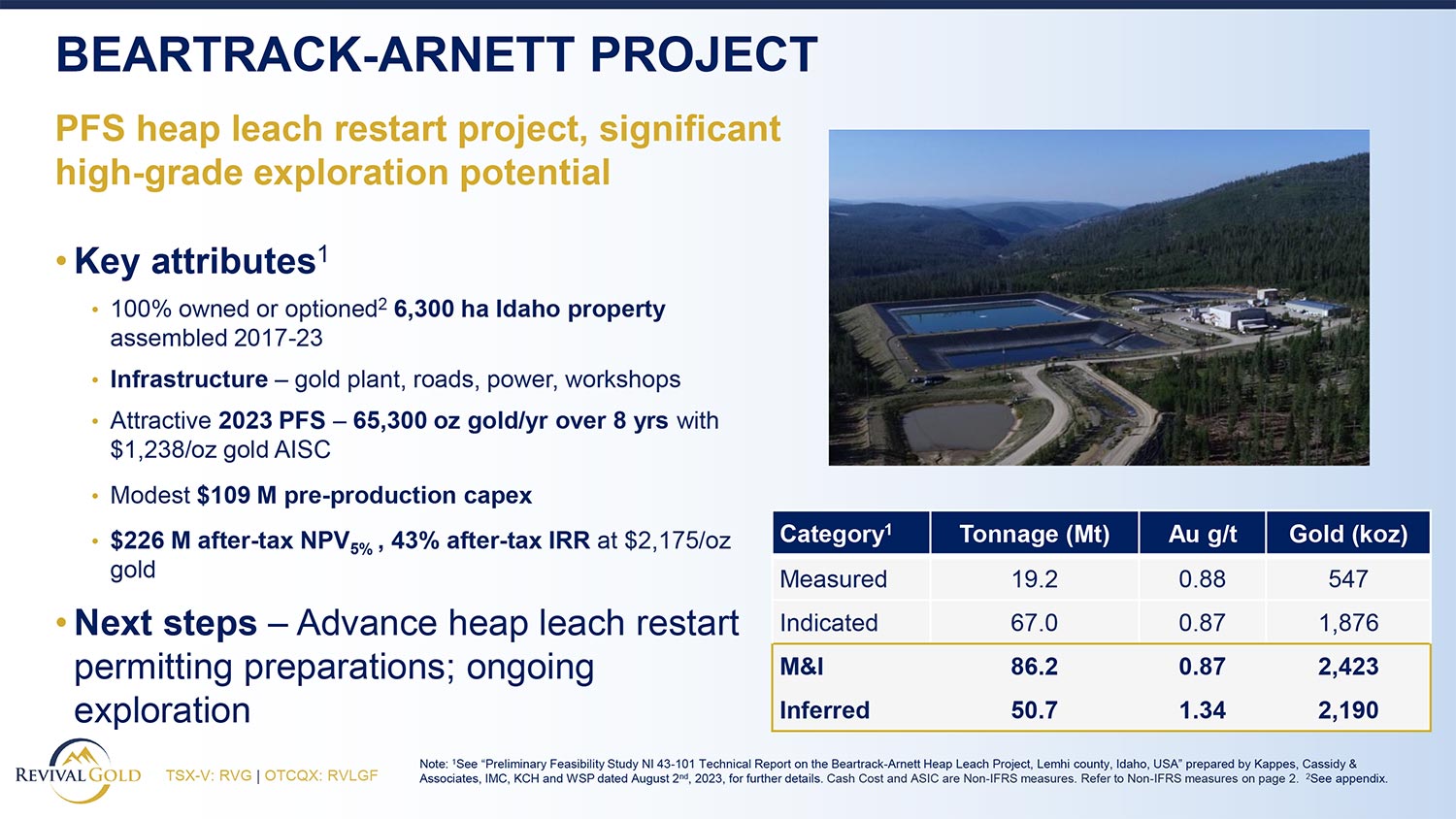 BEARTRACK-ARNETT PROJECT

PFS heap leach restart project, significant high-grade exploration potential

• Key attributes$^1$

• 100% owned or optioned$^2$ 6,300 ha Idaho property assembled 2017-23

• Infrastructure – gold plant, roads, power, workshops

• Attractive 2023 PFS – 65,300 oz gold/yr over 8 yrs with $1,238/oz gold AISC

• Modest $109 M pre-production capex

• $226 M after-tax NPV$_{5\%}$ , 43% after-tax IRR at $2,175/oz gold

• Next steps – Advance heap leach restart permitting preparations; ongoing exploration

| Category$^1$ | Tonnage (Mt) | Au g/t | Gold (koz) |
|---|---|---|---|
| Measured | 19.2 | 0.88 | 547 |
| Indicated | 67.0 | 0.87 | 1,876 |
| M&I | 86.2 | 0.87 | 2,423 |
| Inferred | 50.7 | 1.34 | 2,190 |

REVIVAL GOLD TSX-V: RVG | OTCQX: RVLGF

Note: $^1$See "Preliminary Feasibility Study NI 43-101 Technical Report on the Beartrack-Arnett Heap Leach Project, Lemhi county, Idaho, USA" prepared by Kappes, Cassidy & Associates, IMC, KCH and WSP dated August 2$^{nd}$, 2023, for further details. Cash Cost and ASIC are Non-IFRS measures. Refer to Non-IFRS measures on page 2. $^2$See appendix.